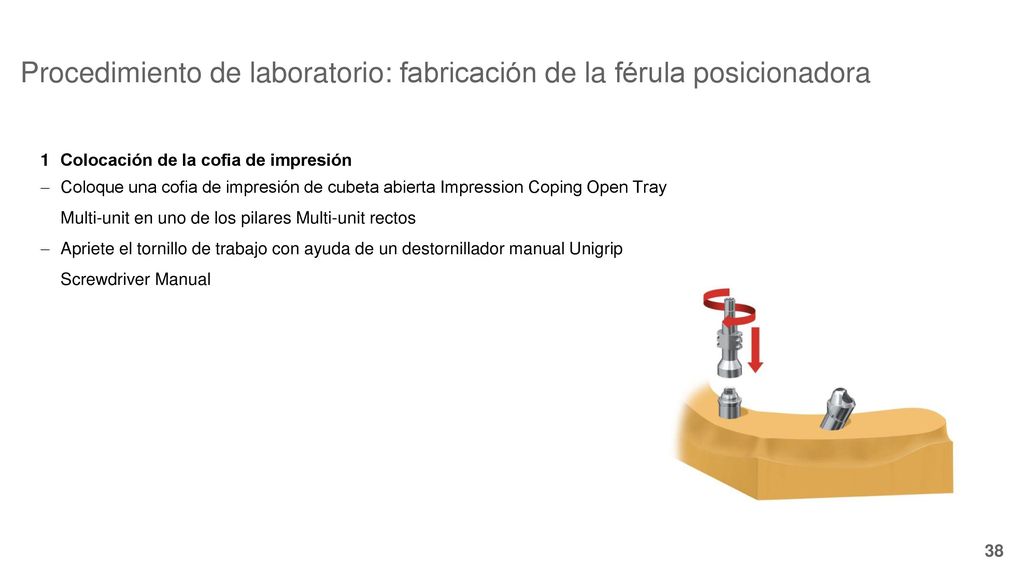 Procedimiento de laboratorio: fabricación de la férula posicionadora

1 Colocación de la cofia de impresión

– Coloque una cofia de impresión de cubeta abierta Impression Coping Open Tray Multi-unit en uno de los pilares Multi-unit rectos

– Apriete el tornillo de trabajo con ayuda de un destornillador manual Unigrip Screwdriver Manual

38